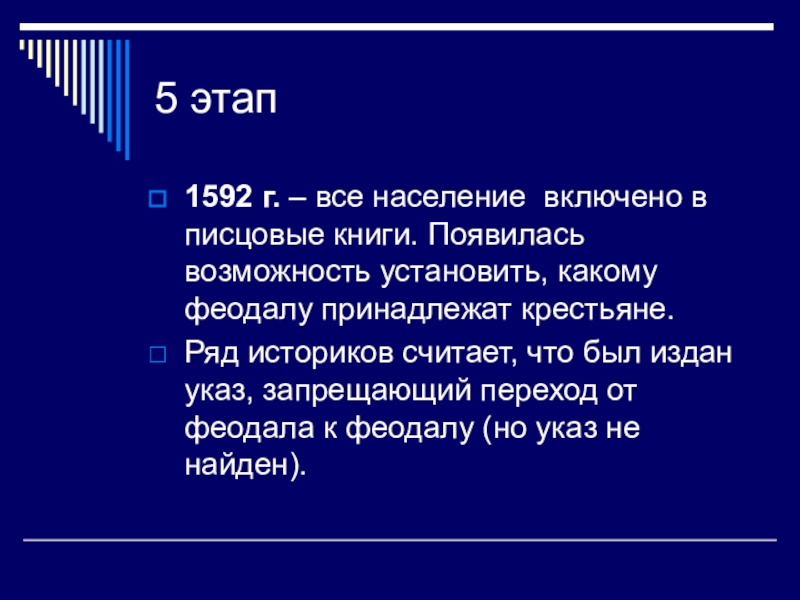 5 этап

1592 г. – все население включено в писцовые книги. Появилась возможность установить, какому феодалу принадлежат крестьяне.

Ряд историков считает, что был издан указ, запрещающий переход от феодала к феодалу (но указ не найден).